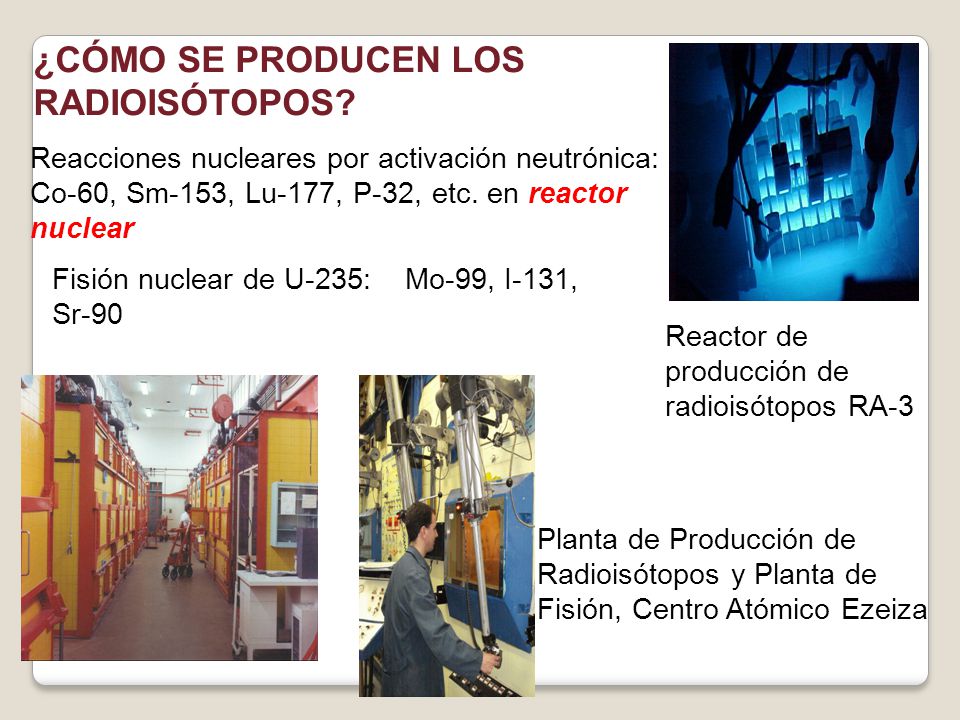 ¿CÓMO SE PRODUCEN LOS RADIOISÓTOPOS?

Reacciones nucleares por activación neutrónica: Co-60, Sm-153, Lu-177, P-32, etc. en reactor nuclear

Fisión nuclear de U-235: Mo-99, I-131, Sr-90

Reactor de producción de radioisótopos RA-3

Planta de Producción de Radioisótopos y Planta de Fisión, Centro Atómico Ezeiza